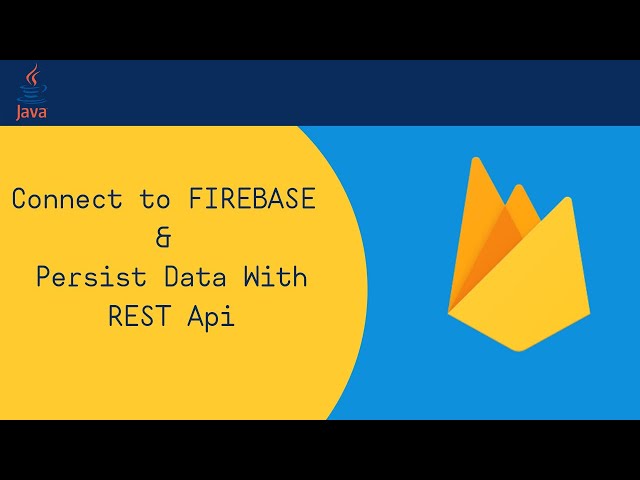 Java

Connect to FIREBASE
&
Persist Data With
REST Api